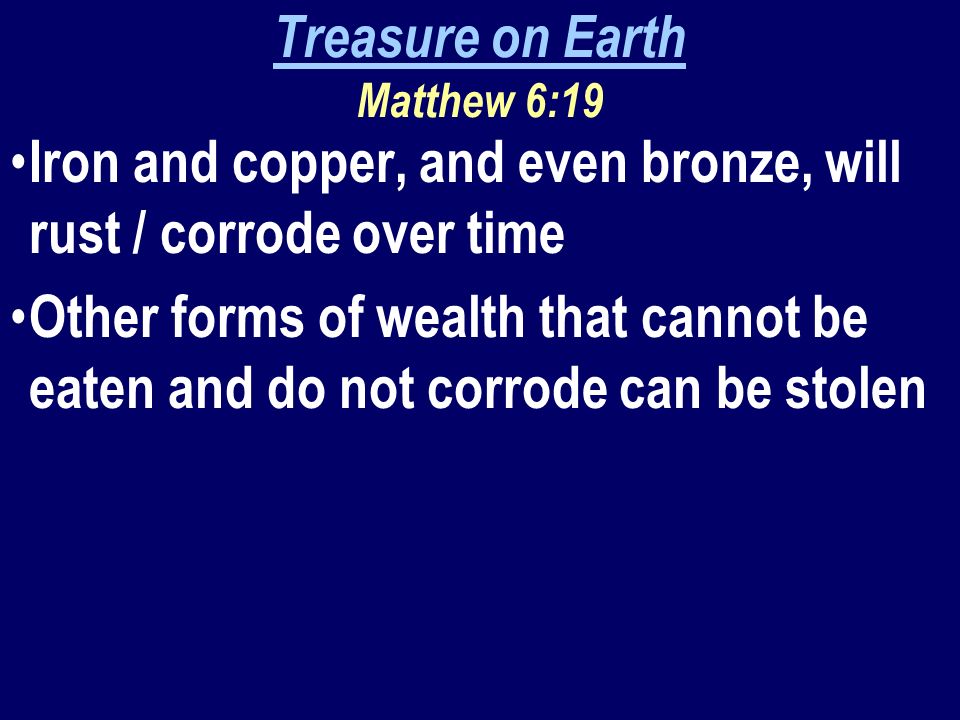 Treasure on Earth
Matthew 6:19

•Iron and copper, and even bronze, will rust / corrode over time

•Other forms of wealth that cannot be eaten and do not corrode can be stolen